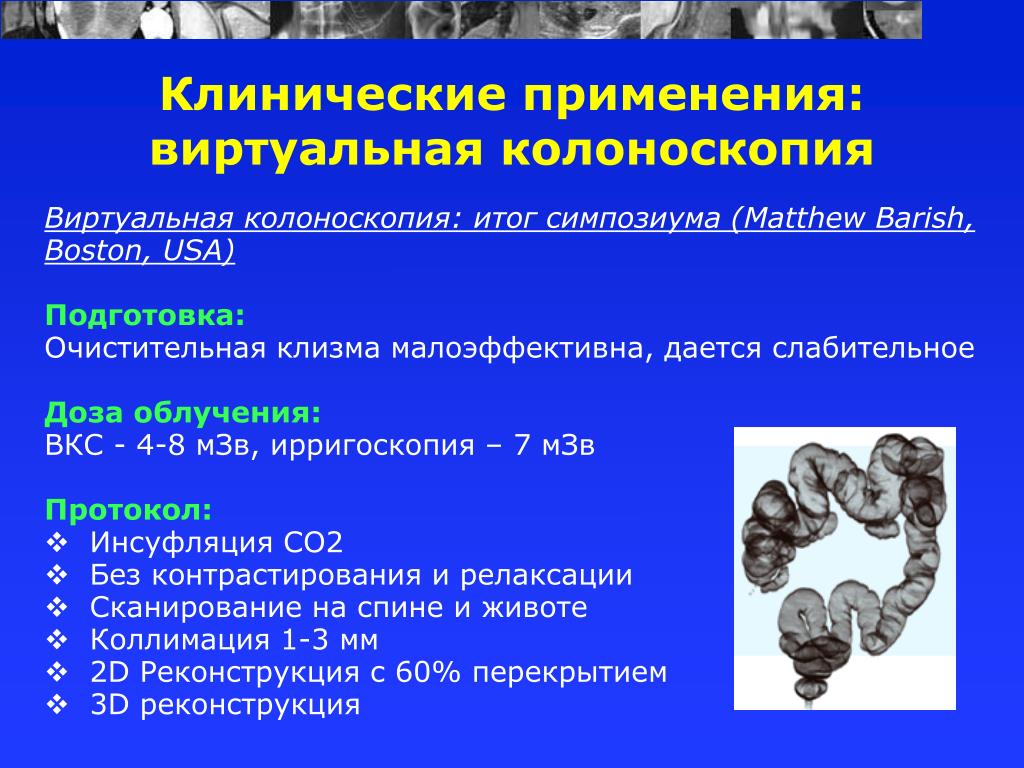 Клинические применения: виртуальная колоноскопия

Виртуальная колоноскопия: итог симпозиума (Matthew Barish, Boston, USA)

Подготовка:
Очистительная клизма малоэффективна, дается слабительное

Доза облучения:
ВКС - 4-8 мЗв, ирригоскопия – 7 мЗв

Протокол:
❖ Инсуфляция СО2
❖ Без контрастирования и релаксации
❖ Сканирование на спине и животе
❖ Коллимация 1-3 мм
❖ 2D Реконструкция с 60% перекрытием
❖ 3D реконструкция